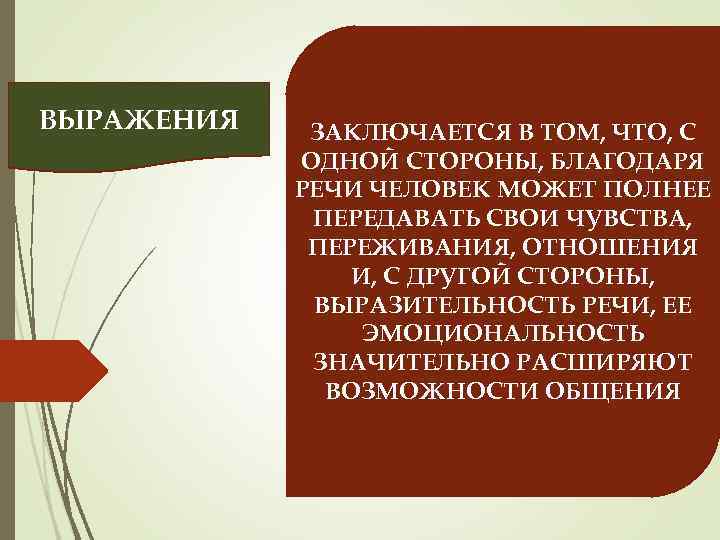 ВЫРАЖЕНИЯ

ЗАКЛЮЧАЕТСЯ В ТОМ, ЧТО, С ОДНОЙ СТОРОНЫ, БЛАГОДАРЯ РЕЧИ ЧЕЛОВЕК МОЖЕТ ПОЛНЕЕ ПЕРЕДАВАТЬ СВОИ ЧУВСТВА, ПЕРЕЖИВАНИЯ, ОТНОШЕНИЯ И, С ДРУГОЙ СТОРОНЫ, ВЫРАЗИТЕЛЬНОСТЬ РЕЧИ, ЕЕ ЭМОЦИОНАЛЬНОСТЬ ЗНАЧИТЕЛЬНО РАСШИРЯЮТ ВОЗМОЖНОСТИ ОБЩЕНИЯ